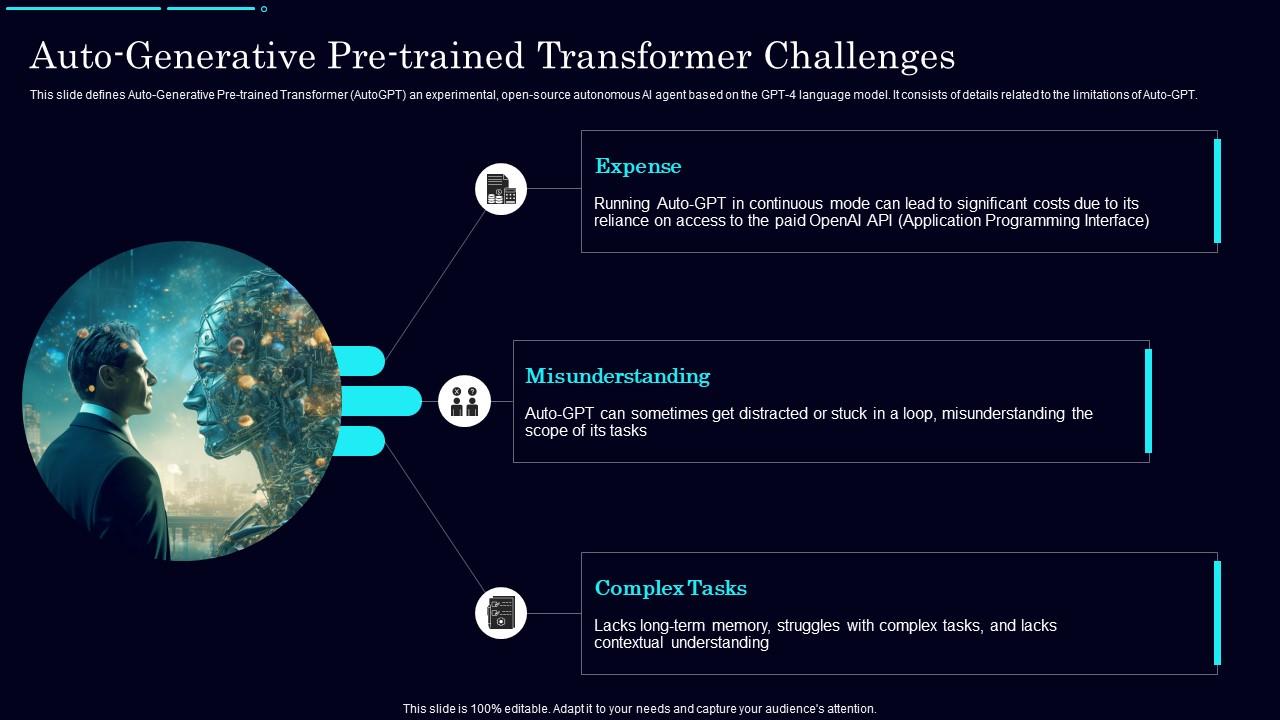 Auto-Generative Pre-trained Transformer Challenges

This slide defines Auto-Generative Pre-trained Transformer (AutoGPT) an experimental, open-source autonomous AI agent based on the GPT-4 language model. It consists of details related to the limitations of Auto-GPT.

Expense

Running Auto-GPT in continuous mode can lead to significant costs due to its reliance on access to the paid OpenAI API (Application Programming Interface)

Misunderstanding

Auto-GPT can sometimes get distracted or stuck in a loop, misunderstanding the scope of its tasks

Complex Tasks

Lacks long-term memory, struggles with complex tasks, and lacks contextual understanding

This slide is 100% editable. Adapt it to your needs and capture your audience's attention.